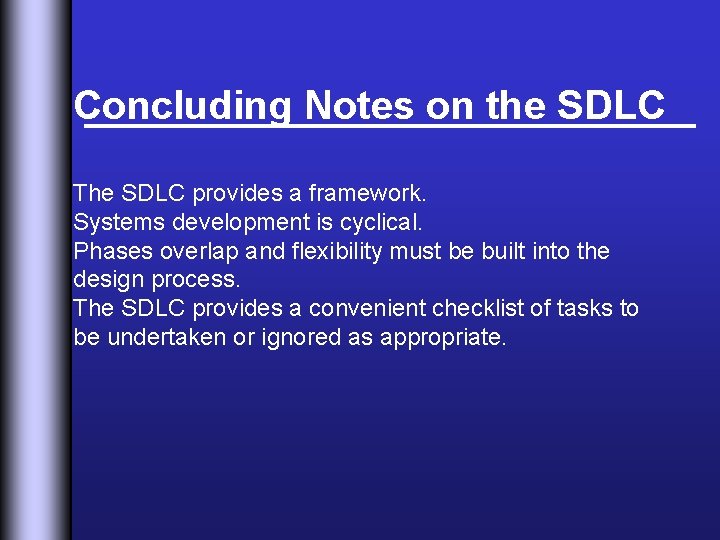 Concluding Notes on the SDLC

The SDLC provides a framework.
Systems development is cyclical.
Phases overlap and flexibility must be built into the design process.
The SDLC provides a convenient checklist of tasks to be undertaken or ignored as appropriate.